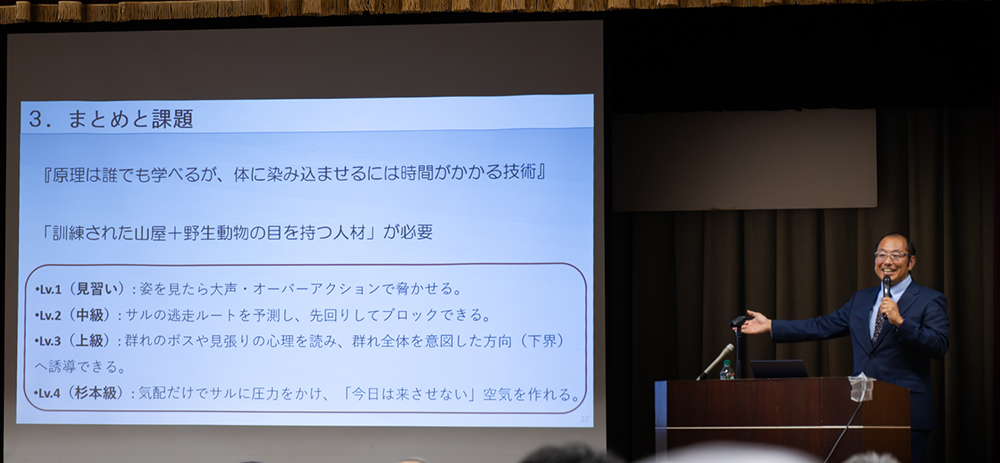 3. まとめと課題

『原理は誰でも学べるが、体に染み込ませるには時間がかかる技術』

「訓練された山屋＋野生動物の目を持つ人材」が必要

•Lv.1（見習い）：姿を見たら大声・オーバーアクションで脅かせる。

•Lv.2（中級）：サルの逃走ルートを予測し、先回りしてブロックできる。

•Lv.3（上級）：群れのボスや見張りの心理を読み、群れ全体を意図した方向（下界）へ誘導できる。

•Lv.4（杉本級）：気配だけでサルに圧力をかけ、「今日は来させない」空気を作れる。

37